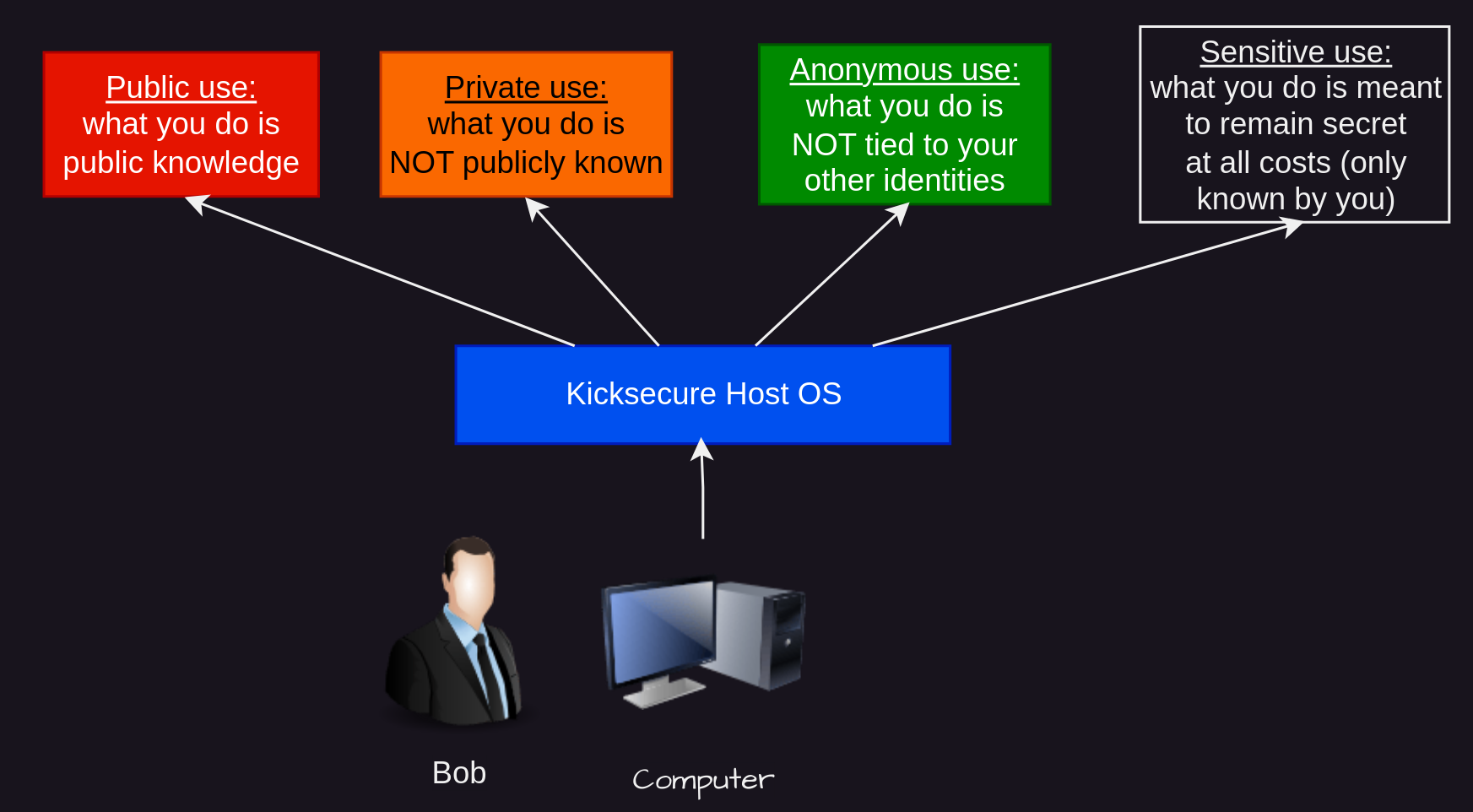 Public use:
what you do is public knowledge

Private use:
what you do is NOT publicly known

Anonymous use:
what you do is NOT tied to your other identities

Sensitive use:
what you do is meant to remain secret at all costs (only known by you)

Kicksecure Host OS

Bob

Computer